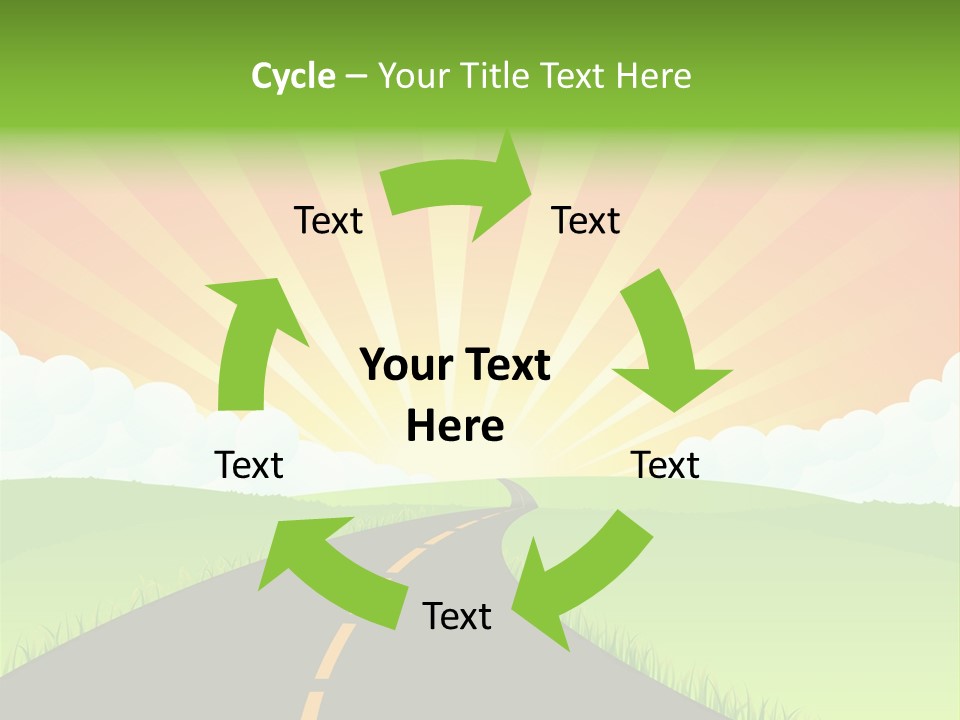 Cycle – Your Title Text Here

Text

Text

Your Text Here

Text

Text

Text